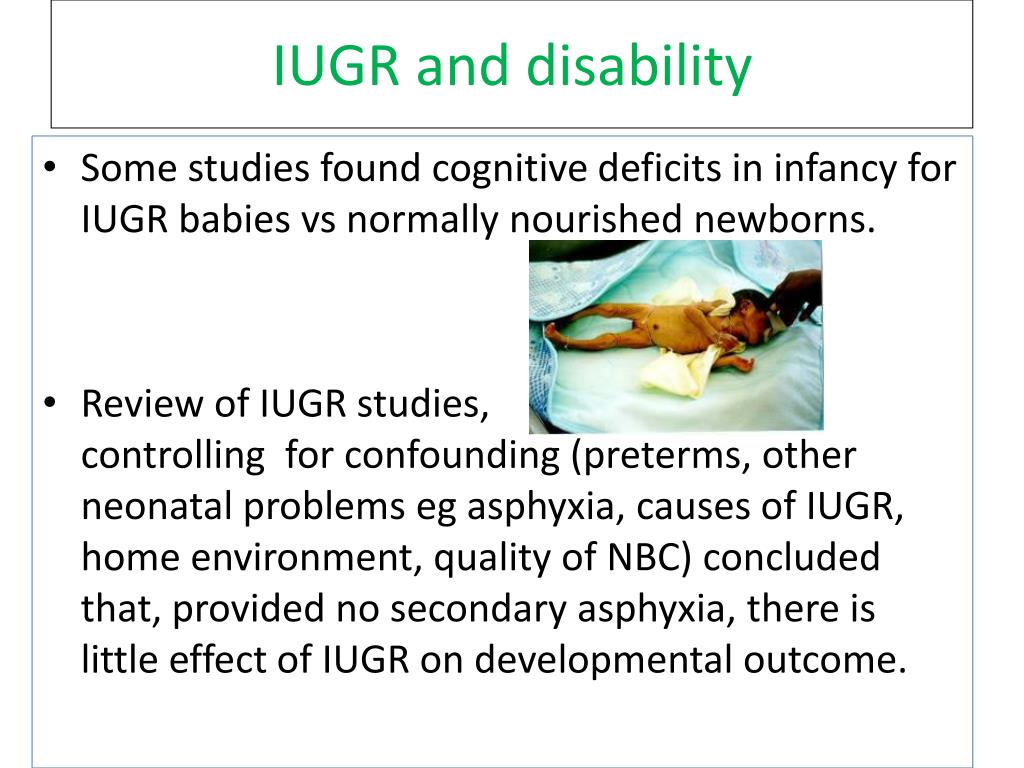 IUGR and disability

• Some studies found cognitive deficits in infancy for IUGR babies vs normally nourished newborns.

• Review of IUGR studies, controlling for confounding (preterms, other neonatal problems eg asphyxia, causes of IUGR, home environment, quality of NBC) concluded that, provided no secondary asphyxia, there is little effect of IUGR on developmental outcome.